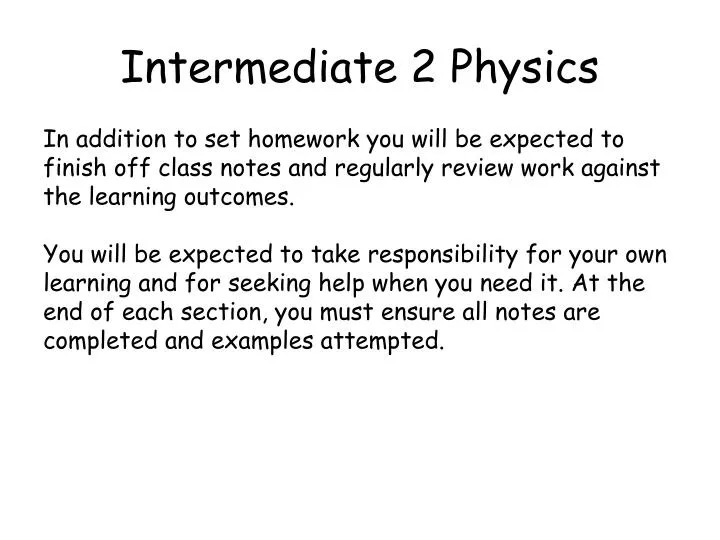 Intermediate 2 Physics

In addition to set homework you will be expected to finish off class notes and regularly review work against the learning outcomes.

You will be expected to take responsibility for your own learning and for seeking help when you need it. At the end of each section, you must ensure all notes are completed and examples attempted.